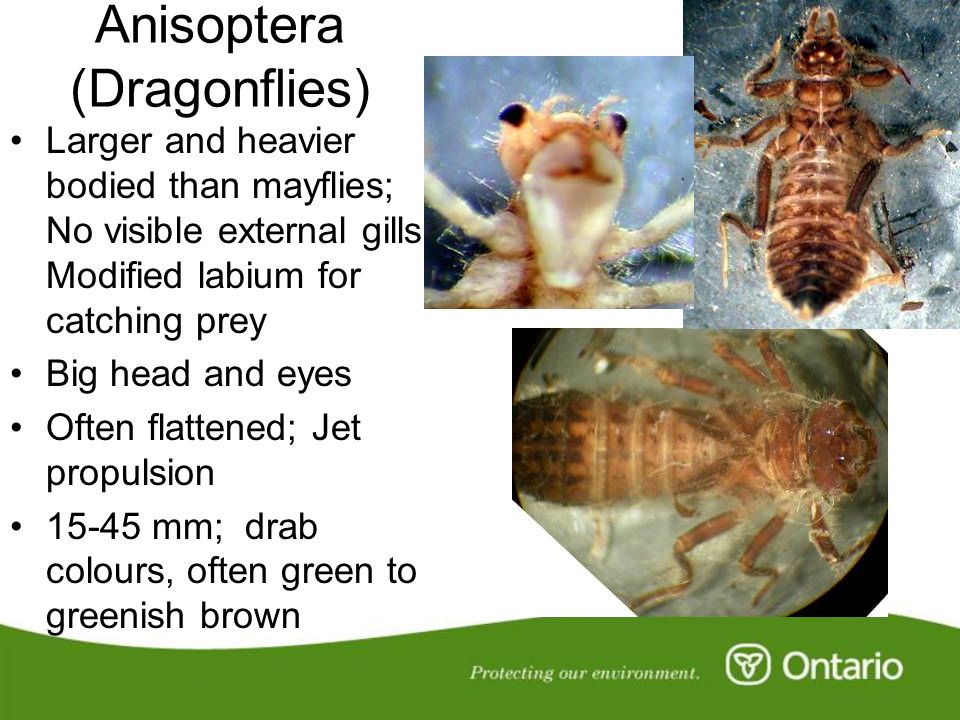 Anisoptera (Dragonflies)

• Larger and heavier bodied than mayflies; No visible external gills Modified labium for catching prey
• Big head and eyes
• Often flattened; Jet propulsion
• 15-45 mm; drab colours, often green to greenish brown

Protecting our environment.

Ontario